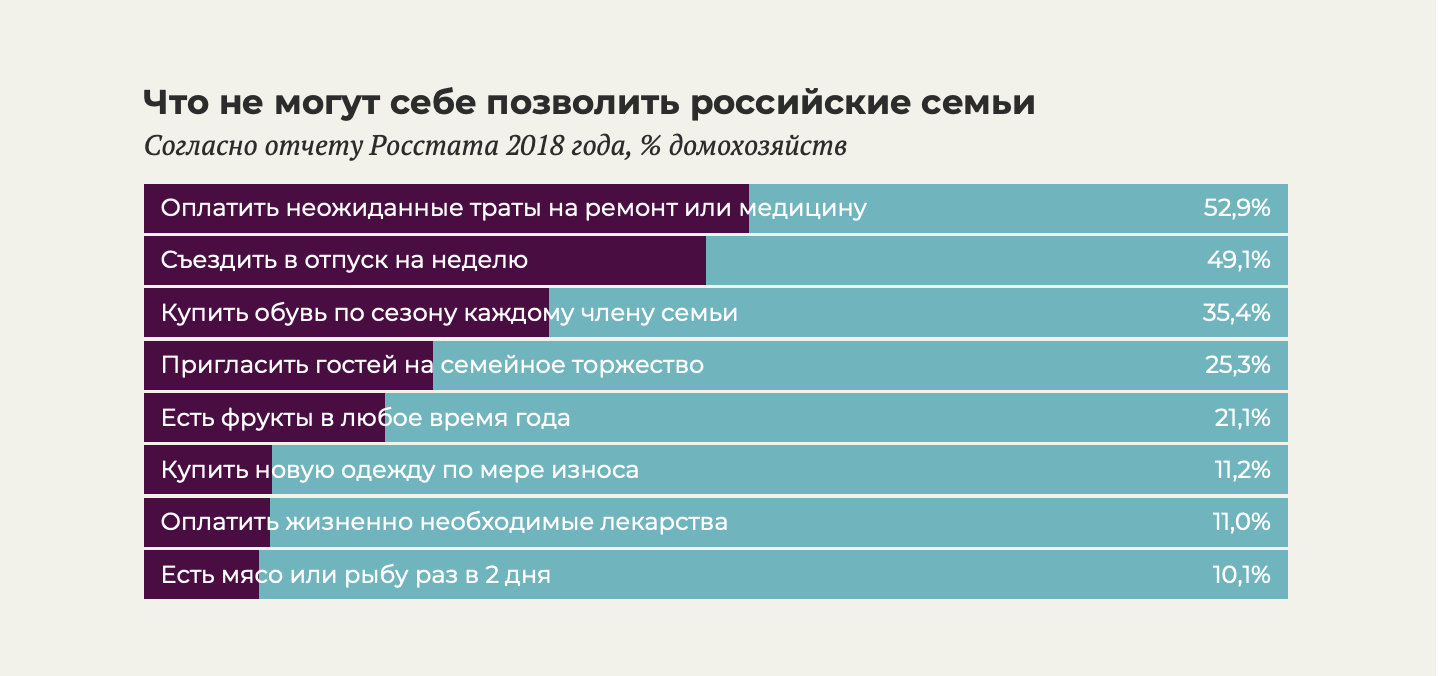 Что не могут себе позволить российские семьи
Согласно отчету Росстата 2018 года, % домохозяйств

Оплатить неожиданные траты на ремонт или медицину 52,9%
Съездить в отпуск на неделю 49,1%
Купить обувь по сезону каждому члену семьи 35,4%
Пригласить гостей на семейное торжество 25,3%
Есть фрукты в любое время года 21,1%
Купить новую одежду по мере износа 11,2%
Оплатить жизненно необходимые лекарства 11,0%
Есть мясо или рыбу раз в 2 дня 10,1%